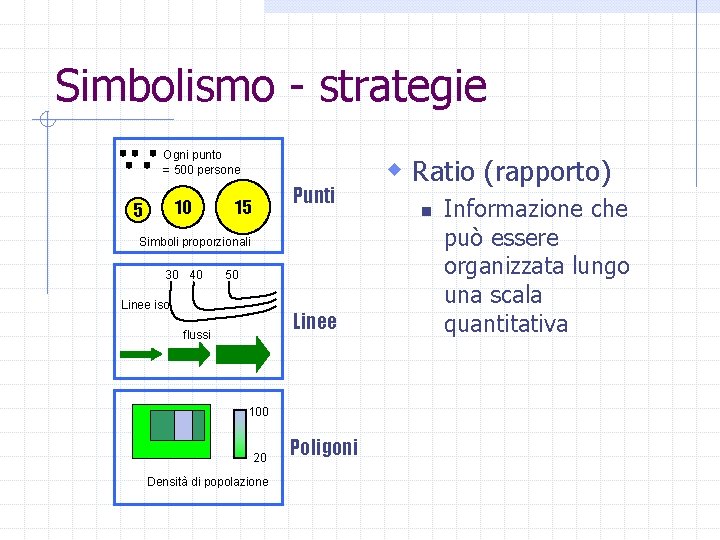 Simbolismo - strategie

Ogni punto
= 500 persone

5 10 15

Simboli proporzionali

Punti

30 40 50

Linee iso

flussi

Linee

100

20

Densità di popolazione

Poligoni

Ratio (rapporto)

Informazione che può essere organizzata lungo una scala quantitativa